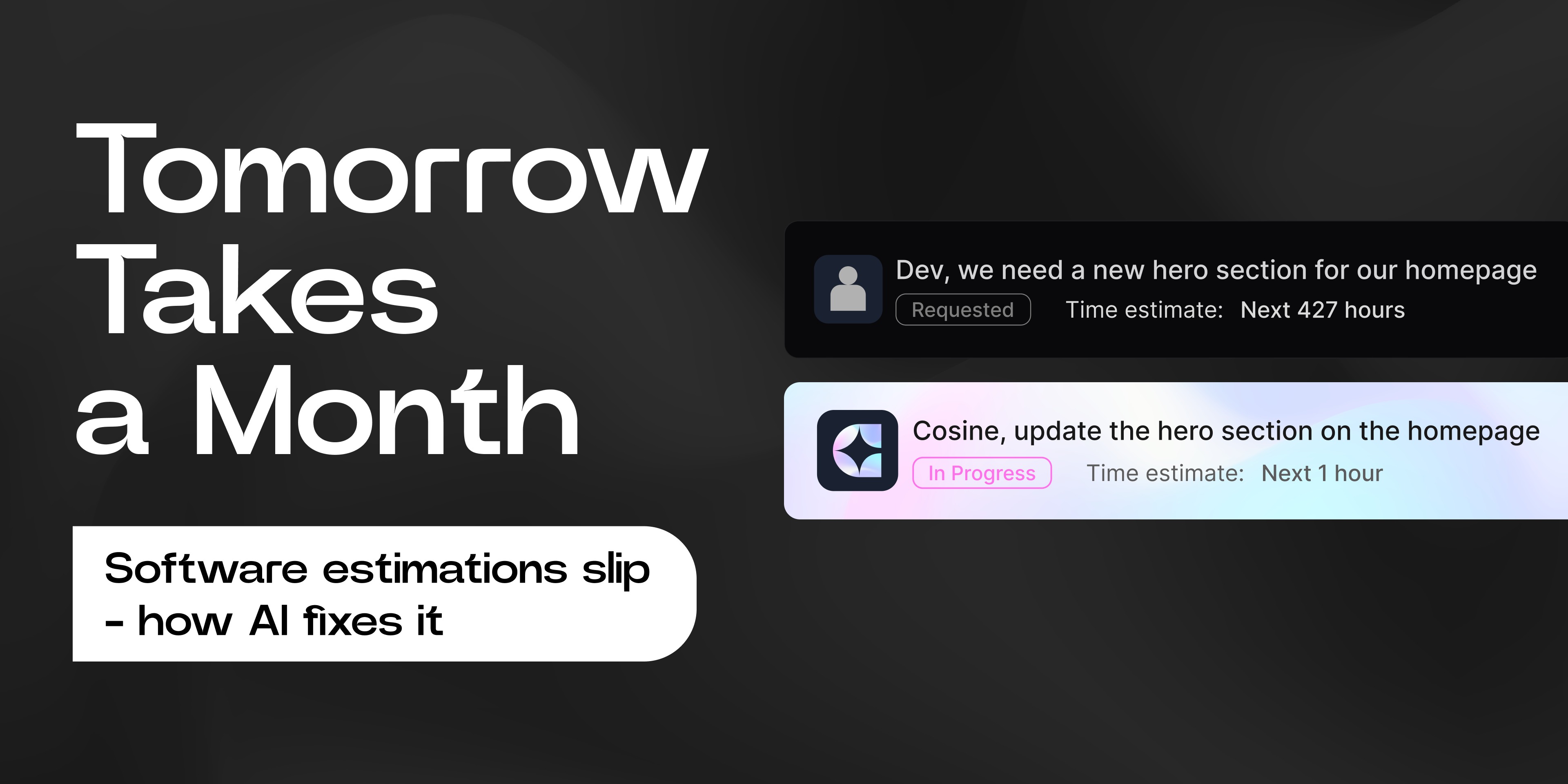 Tomorrow Takes a Month

Software estimations slip - how AI fixes it

Dev, we need a new hero section for our homepage

Requested

Time estimate: Next 427 hours

Cosine, update the hero section on the homepage

In Progress

Time estimate: Next 1 hour